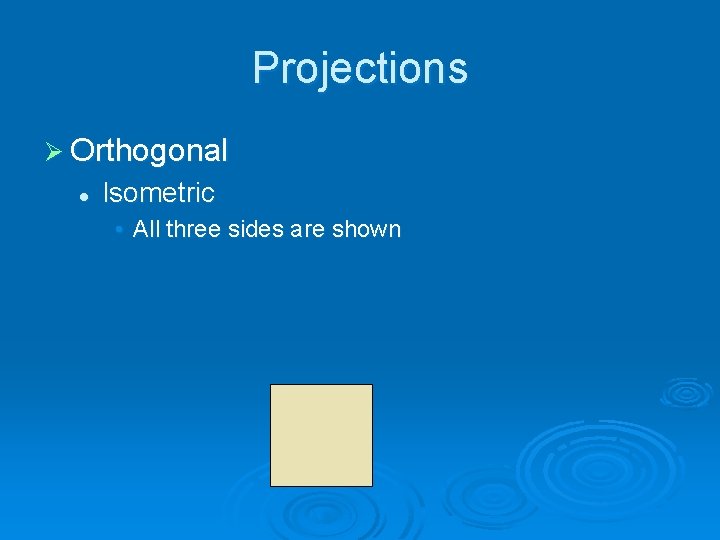 Projections

Orthogonal

Isometric

All three sides are shown